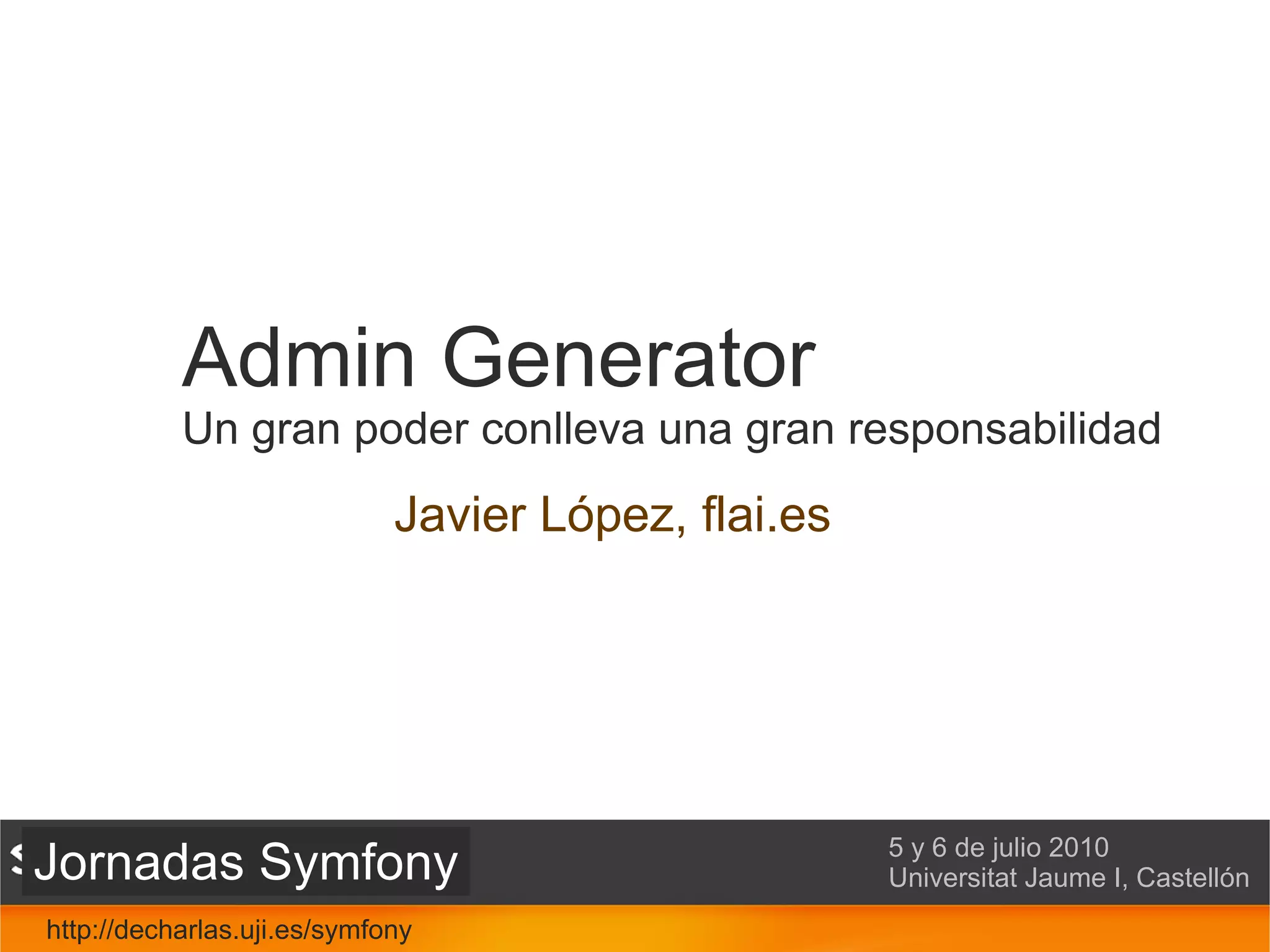 Admin Generator
Un gran poder conlleva una gran responsabilidad

Javier López, flai.es

Jornadas Symfony

5 y 6 de julio 2010
Universitat Jaume I, Castellón

http://decharlas.uji.es/symfony